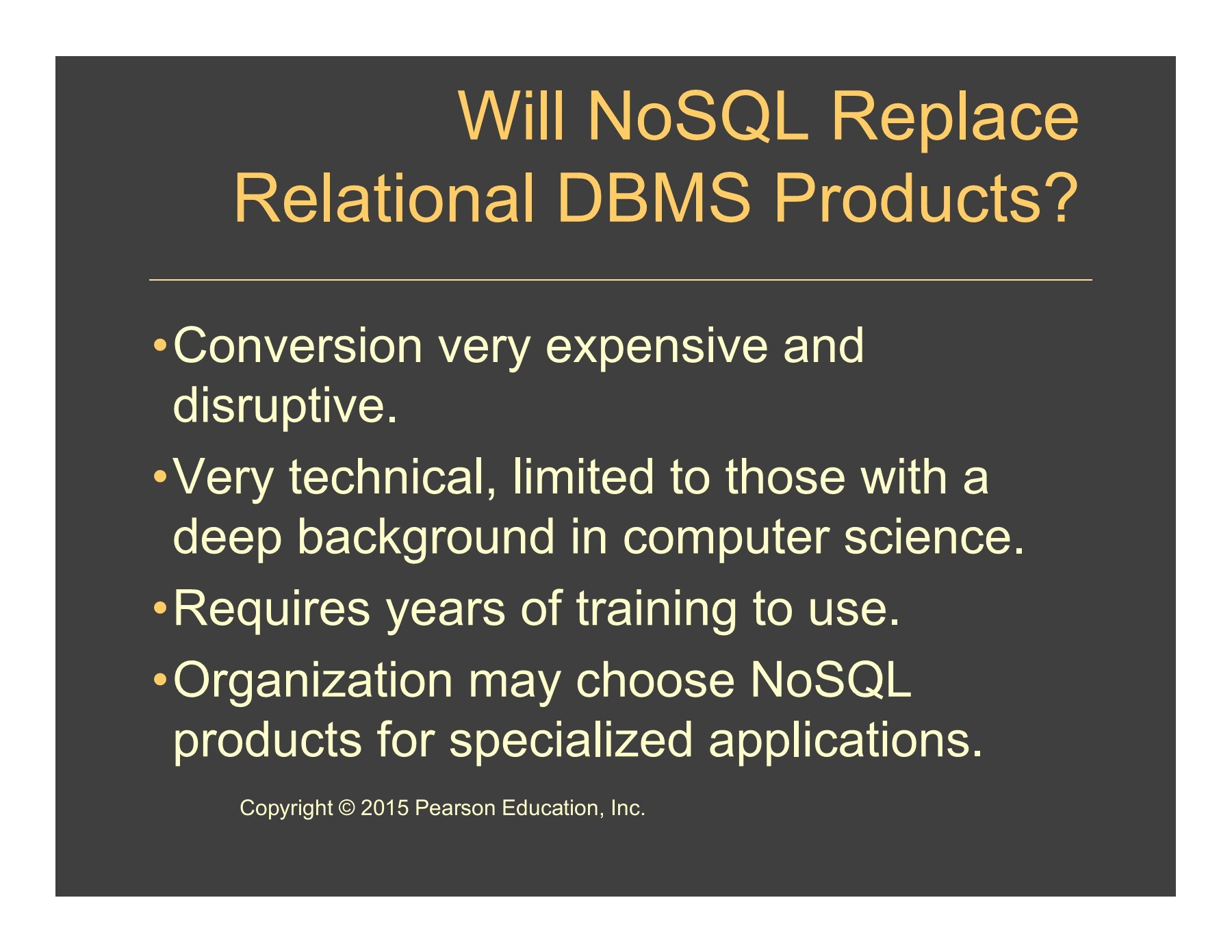 Will NoSQL Replace Relational DBMS Products?

• Conversion very expensive and disruptive.

• Very technical, limited to those with a deep background in computer science.

• Requires years of training to use.

• Organization may choose NoSQL products for specialized applications.

Copyright © 2015 Pearson Education, Inc.